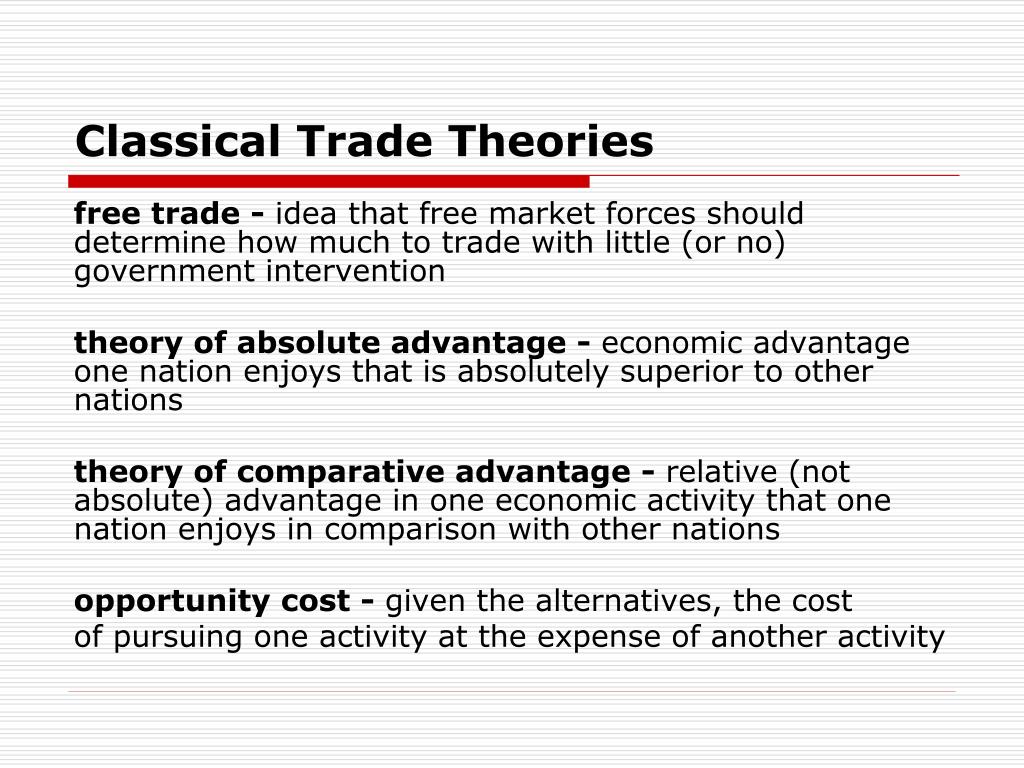 Classical Trade Theories

free trade - idea that free market forces should determine how much to trade with little (or no) government intervention

theory of absolute advantage - economic advantage one nation enjoys that is absolutely superior to other nations

theory of comparative advantage - relative (not absolute) advantage in one economic activity that one nation enjoys in comparison with other nations

opportunity cost - given the alternatives, the cost of pursuing one activity at the expense of another activity